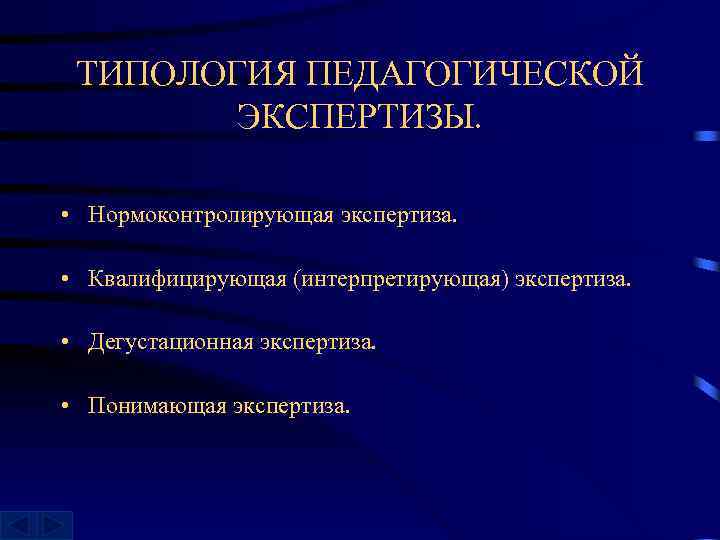 ТИПОЛОГИЯ ПЕДАГОГИЧЕСКОЙ ЭКСПЕРТИЗЫ.

• Нормоконтролирующая экспертиза.

• Квалифицирующая (интерпретирующая) экспертиза.

• Дегустационная экспертиза.

• Понимающая экспертиза.